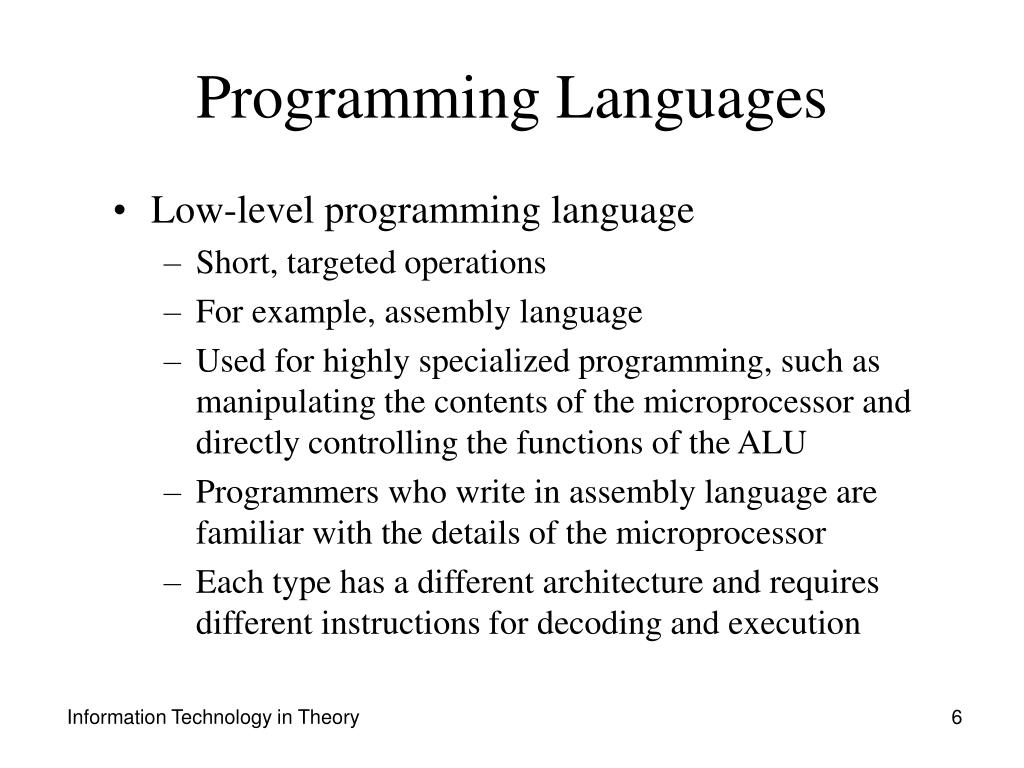 Programming Languages

• Low-level programming language
– Short, targeted operations
– For example, assembly language
– Used for highly specialized programming, such as manipulating the contents of the microprocessor and directly controlling the functions of the ALU
– Programmers who write in assembly language are familiar with the details of the microprocessor
– Each type has a different architecture and requires different instructions for decoding and execution

Information Technology in Theory

6